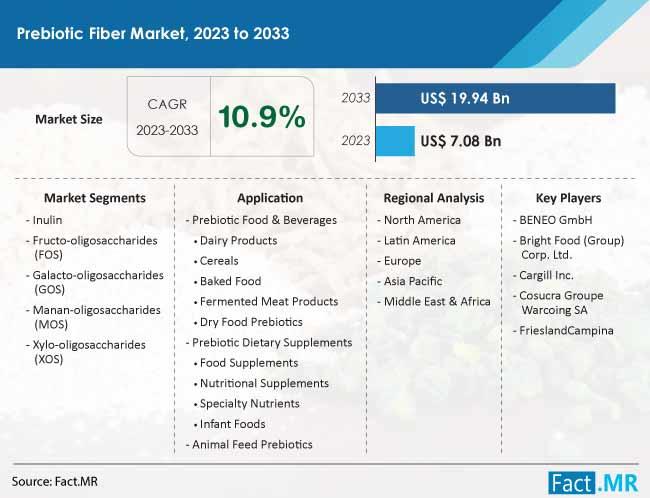 Prebiotic Fiber Market, 2023 to 2033

Market Size

CAGR
2023-2033

10.9%

2033 US$ 19.94 Bn

2023 US$ 7.08 Bn

Market Segments
- Inulin
- Fructo-oligosaccharides (FOS)
- Galacto-oligosaccharides (GOS)
- Manan-oligosaccharides (MOS)
- Xylo-oligosaccharides (XOS)

Application
- Prebiotic Food & Beverages
• Dairy Products
• Cereals
• Baked Food
• Fermented Meat Products
• Dry Food Prebiotics
- Prebiotic Dietary Supplements
• Food Supplements
• Nutritional Supplements
• Specialty Nutrients
• Infant Foods
- Animal Feed Prebiotics

Regional Analysis
- North America
- Latin America
- Europe
- Asia Pacific
- Middle East & Africa

Key Players
- BENEO GmbH
- Bright Food (Group) Corp. Ltd.
- Cargill Inc.
- Cosucra Groupe Warcoing SA
- FrieslandCampina

Source: Fact.MR

Fact.MR